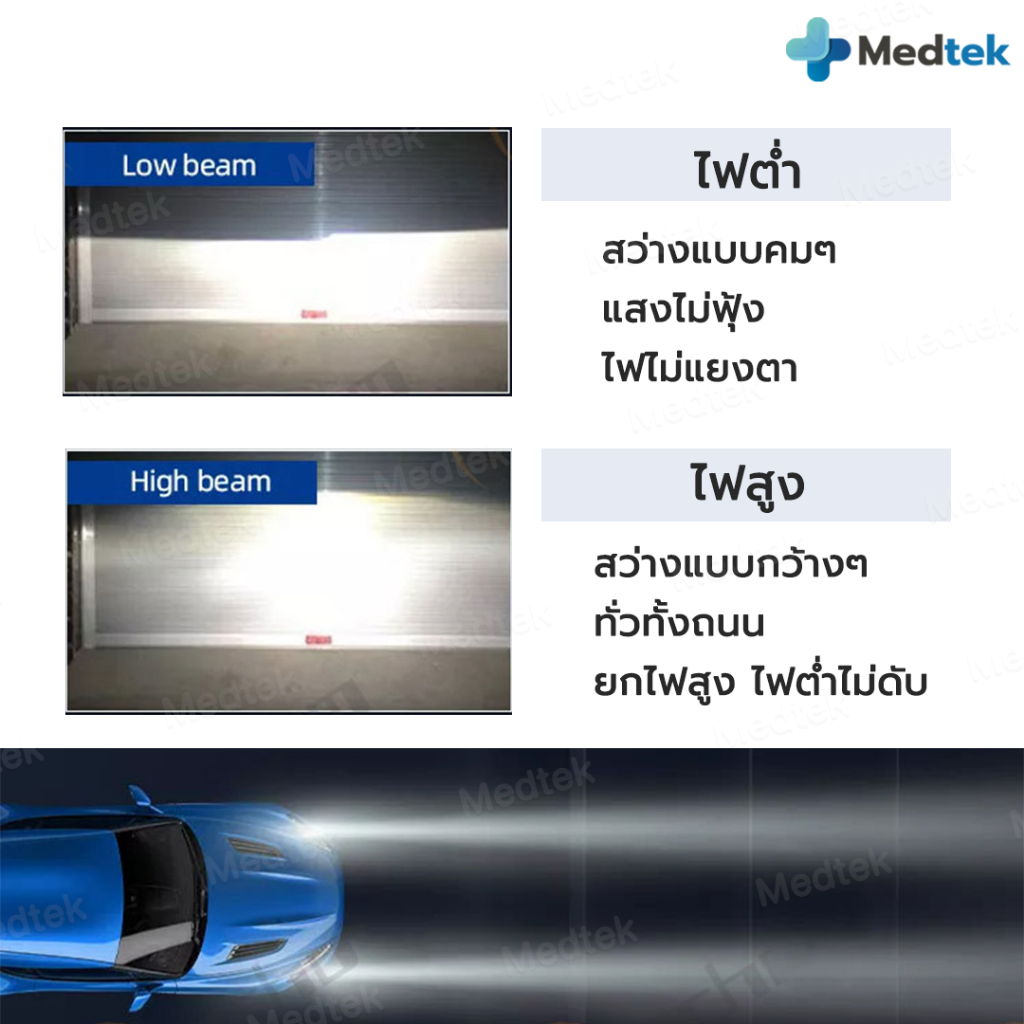 Medtek

Low beam

ไฟต่ำ

สว่างแบบคมๆ
แสงไม่ฟุ้ง
ไฟไม่แยงตา

High beam

ไฟสูง

สว่างแบบกว้างๆ
ทั่วทั้งถนน
ยกไฟสูง ไฟต่ำไม่ดับ